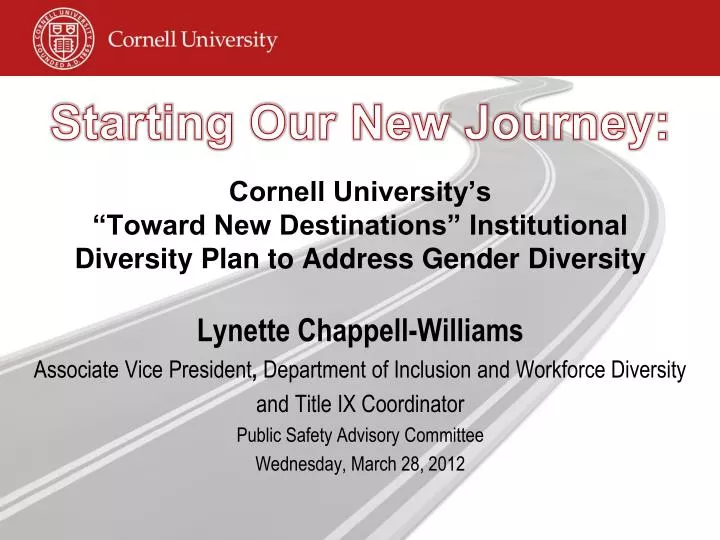 CORNELL UNIVERSITY FOUNDED A.D. 1865

Cornell University

Starting Our New Journey:

Cornell University's "Toward New Destinations" Institutional Diversity Plan to Address Gender Diversity

Lynette Chappell-Williams

Associate Vice President, Department of Inclusion and Workforce Diversity and Title IX Coordinator

Public Safety Advisory Committee

Wednesday, March 28, 2012